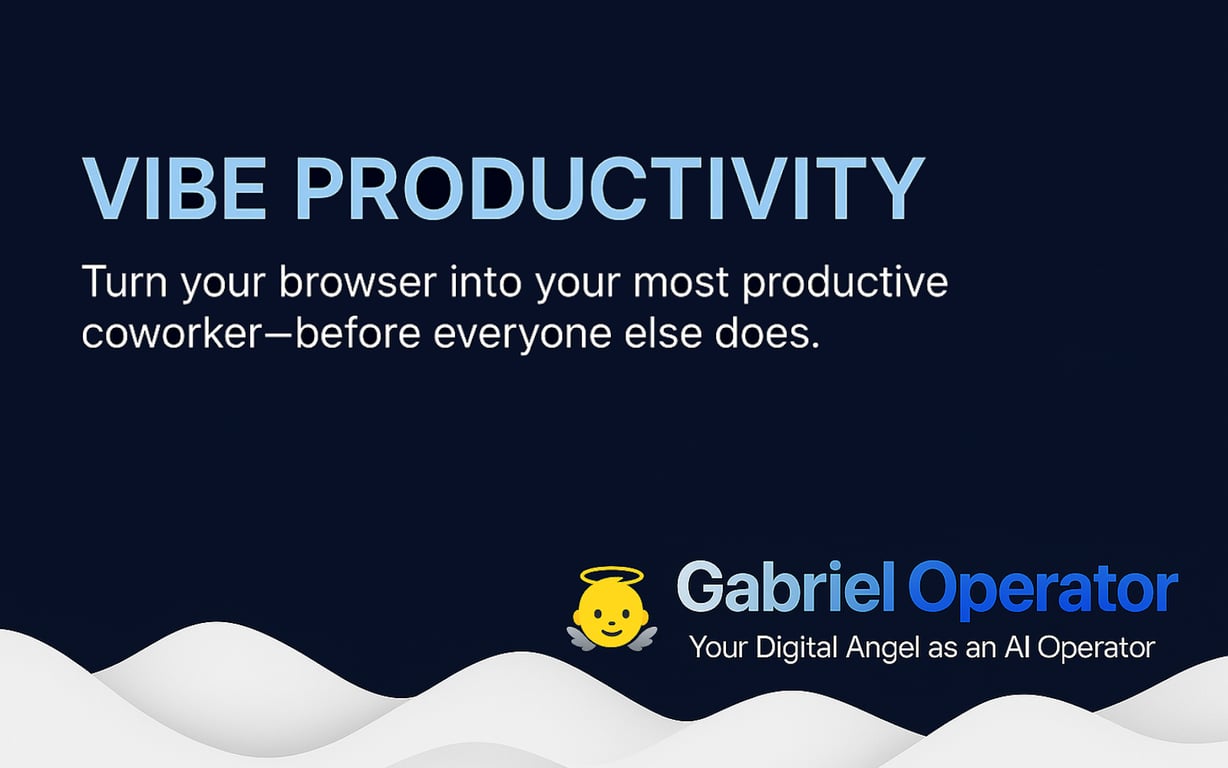 VIBE PRODUCTIVITY

Turn your browser into your most productive coworker—before everyone else does.

Gabriel Operator

Your Digital Angel as an AI Operator